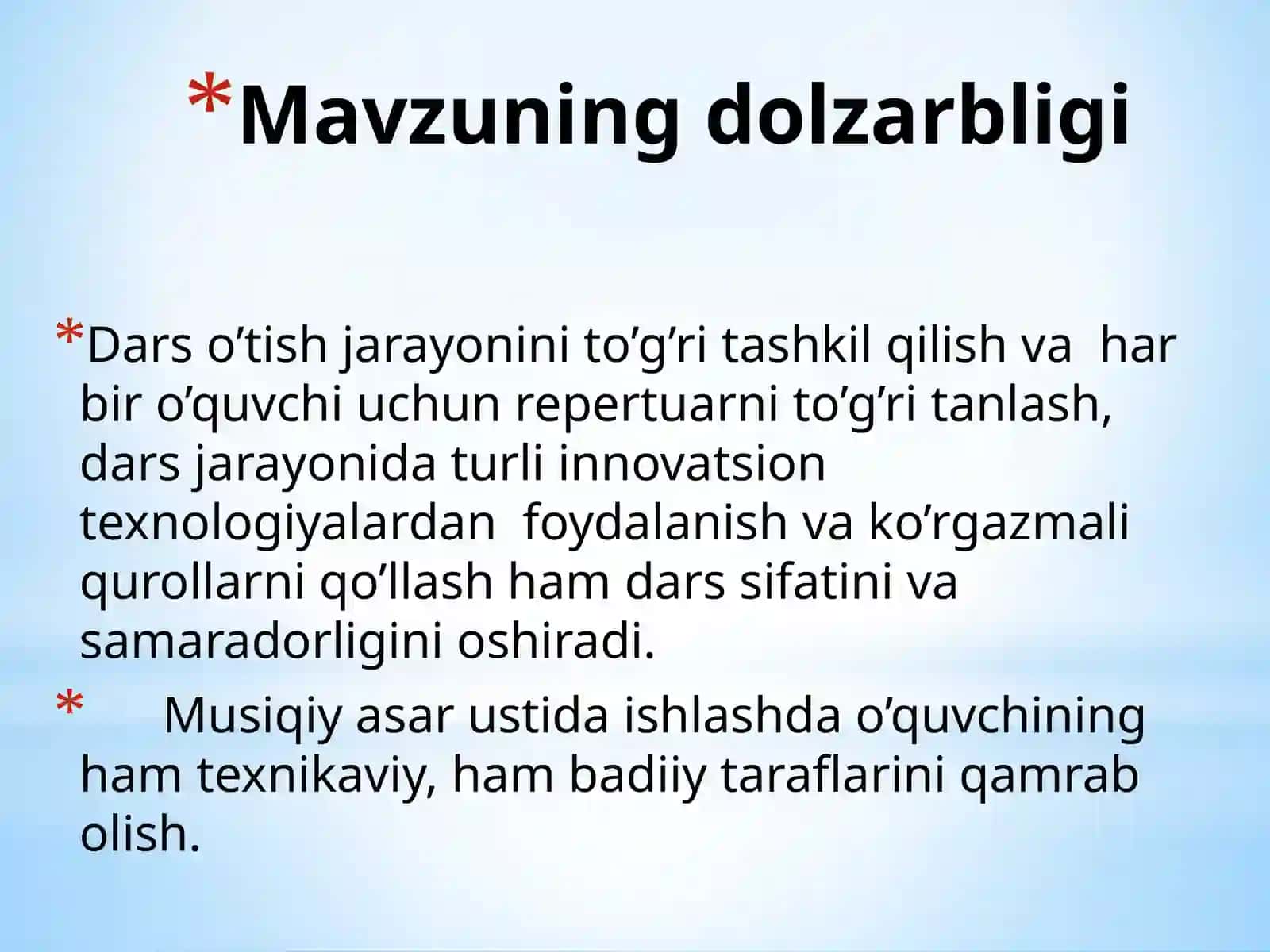 *Mavzuning dolzarbligi

*Dars o’tish jarayonini to’g’ri tashkil qilish va har bir o’quvchi uchun repertuarni to’g’ri tanlash, dars jarayonida turli innovatsion texnologiyalardan foydalanish va ko’rgazmali qurollarni qo’llash ham dars sifatini va samaradorligini oshiradi.

* Musiqiy asar ustida ishlashda o’quvchining ham texnikaviy, ham badiiy taraflarini qamrab olish.